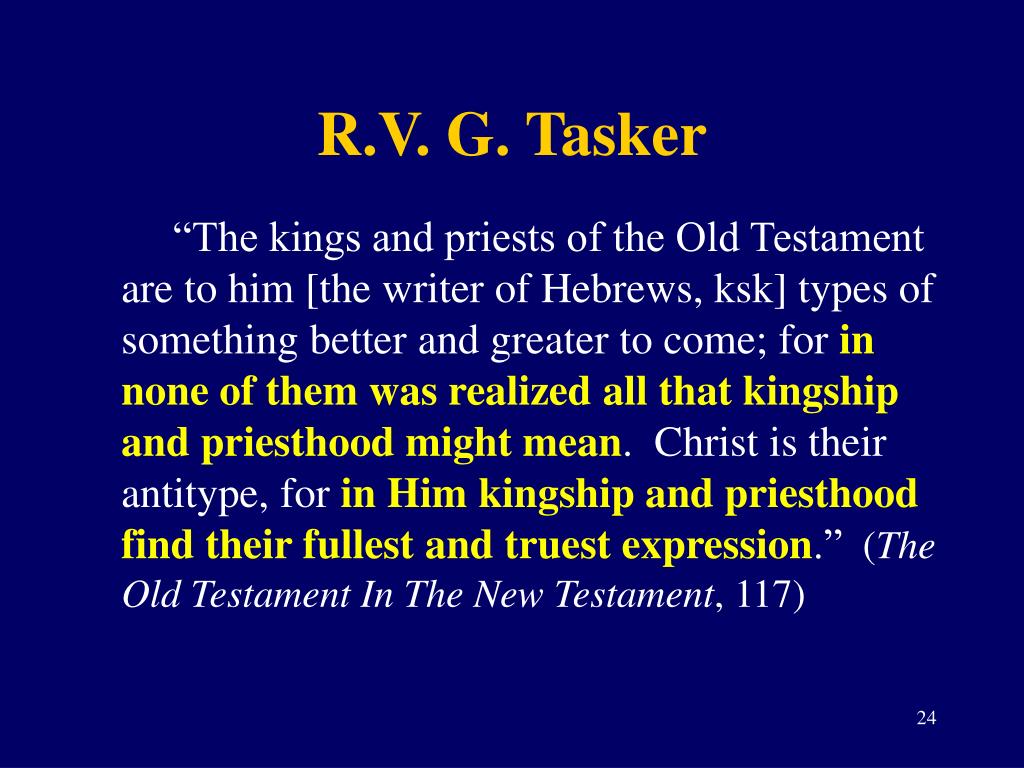 R.V. G. Tasker

“The kings and priests of the Old Testament are to him [the writer of Hebrews, ksk] types of something better and greater to come; for in none of them was realized all that kingship and priesthood might mean. Christ is their antitype, for in Him kingship and priesthood find their fullest and truest expression.” (The Old Testament In The New Testament, 117)

24